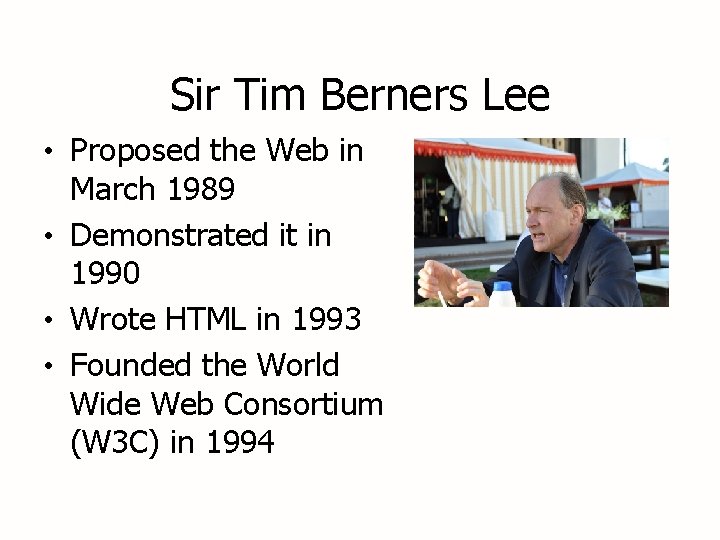 Sir Tim Berners Lee

• Proposed the Web in March 1989
• Demonstrated it in 1990
• Wrote HTML in 1993
• Founded the World Wide Web Consortium (W3C) in 1994